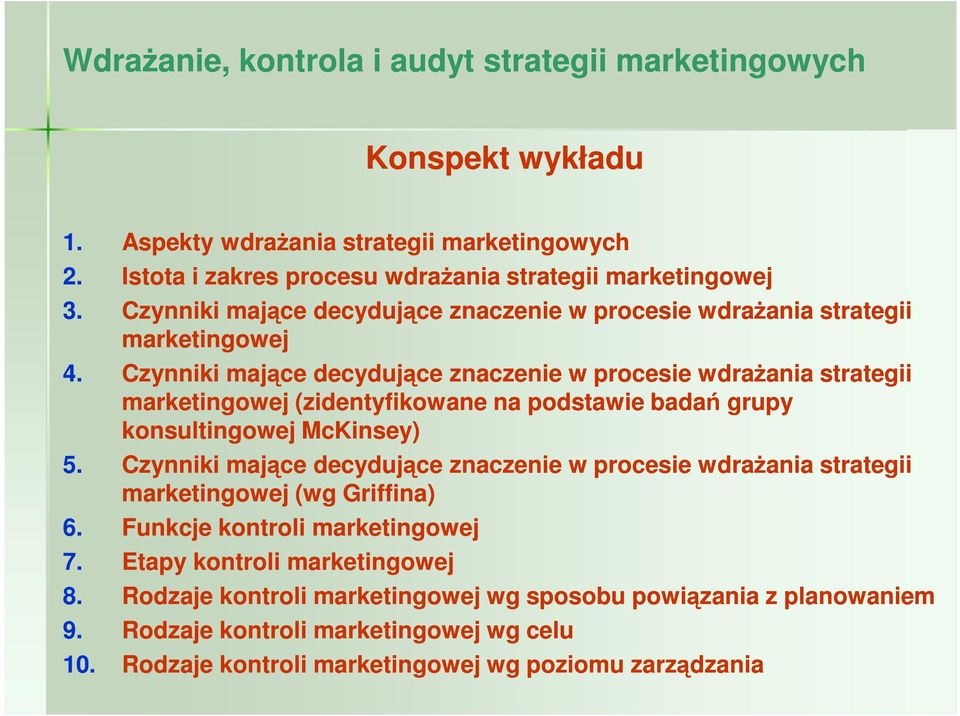 Wdrażanie, kontrola i audyt strategii marketingowych

Konspekt wykładu

1. Aspekty wdrażania strategii marketingowych
2. Istota i zakres procesu wdrażania strategii marketingowej
3. Czynniki mające decydujące znaczenie w procesie wdrażania strategii marketingowej
4. Czynniki mające decydujące znaczenie w procesie wdrażania strategii marketingowej (zidentyfikowane na podstawie badań grupy konsultingowej McKinsey)
5. Czynniki mające decydujące znaczenie w procesie wdrażania strategii marketingowej (wg Griffina)
6. Funkcje kontroli marketingowej
7. Etapy kontroli marketingowej
8. Rodzaje kontroli marketingowej wg sposobu powiązania z planowaniem
9. Rodzaje kontroli marketingowej wg celu
10. Rodzaje kontroli marketingowej wg poziomu zarządzania